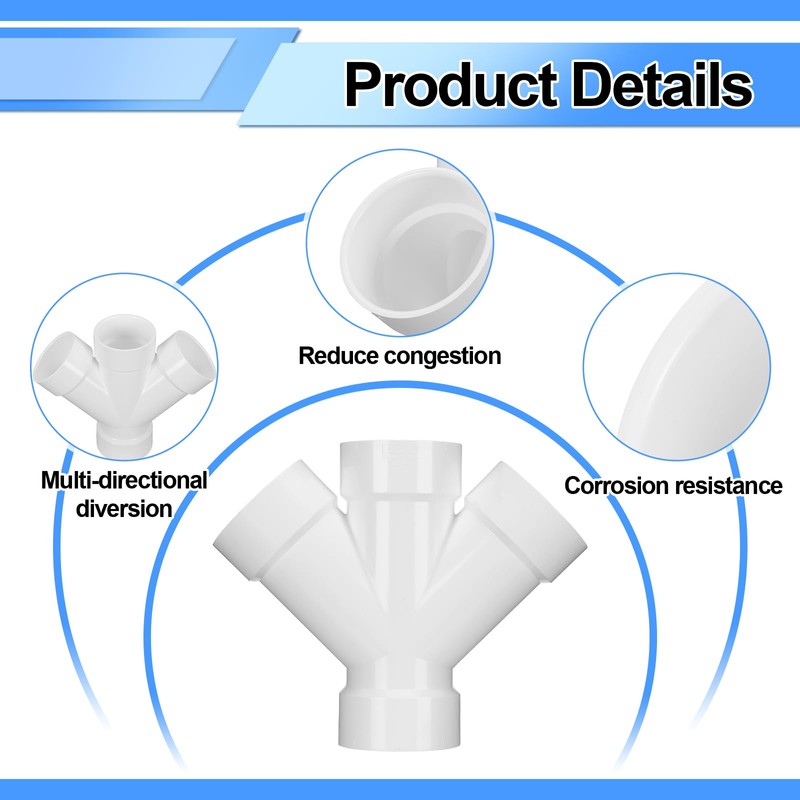 Product Details

Reduce congestion

Multi-directional diversion

Corrosion resistance